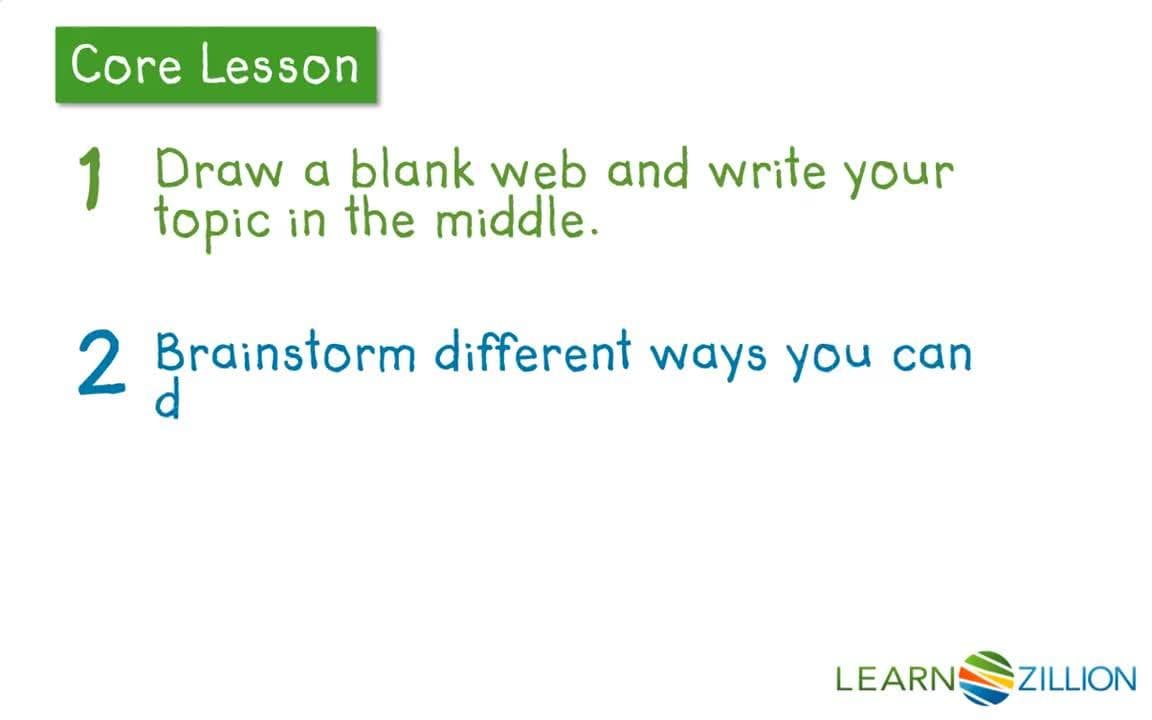 Core Lesson

1 Draw a blank web and write your topic in the middle.

2 Brainstorm different ways you can d

LEARNZILLION